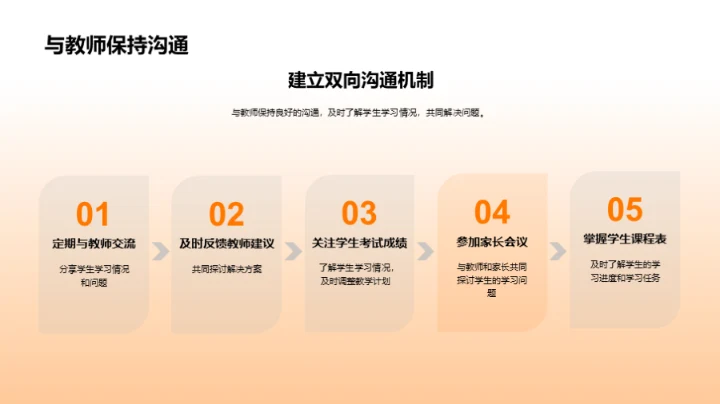 与教师保持沟通

建立双向沟通机制

与教师保持良好的沟通，及时了解学生学习情况，共同解决问题。

01
定期与教师交流
分享学生学习情况和问题

02
及时反馈教师建议
共同探讨解决方案

03
关注学生考试成绩
了解学生学习情况，及时调整教学计划

04
参加家长会议
与教师和家长共同探讨学生的学习问题

05
掌握学生课程表
及时了解学生的学习进度和学习任务